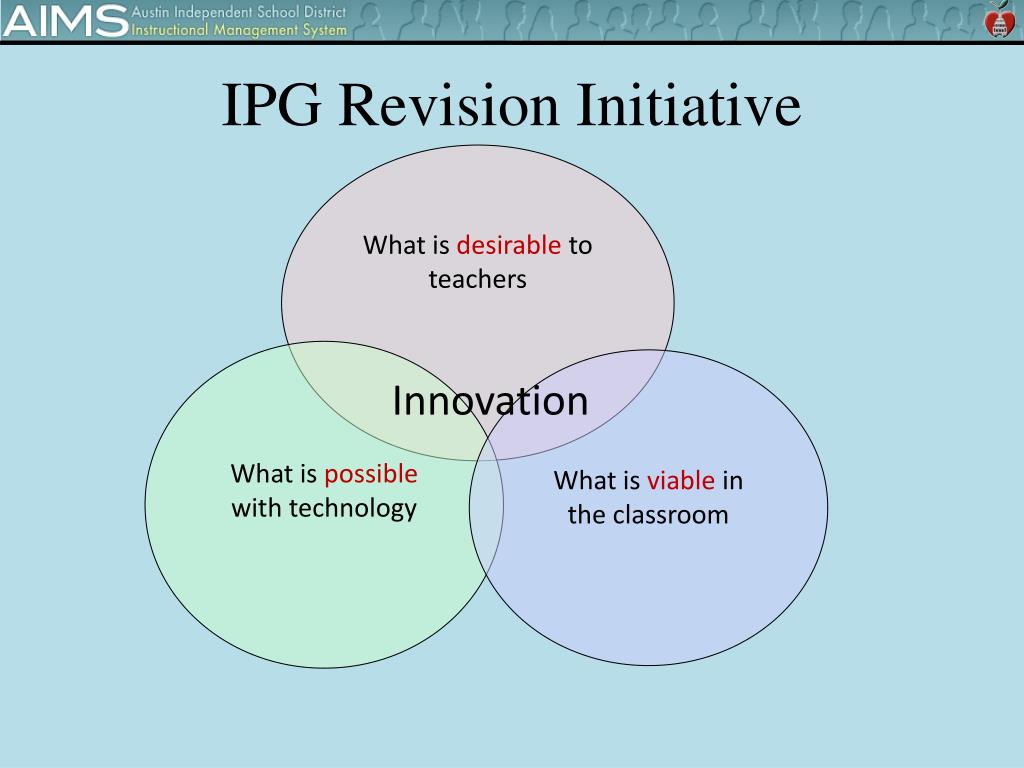 AIMS Austin Independent School District
Instructional Management System

IPG Revision Initiative

What is desirable to teachers

Innovation

What is possible with technology

What is viable in the classroom